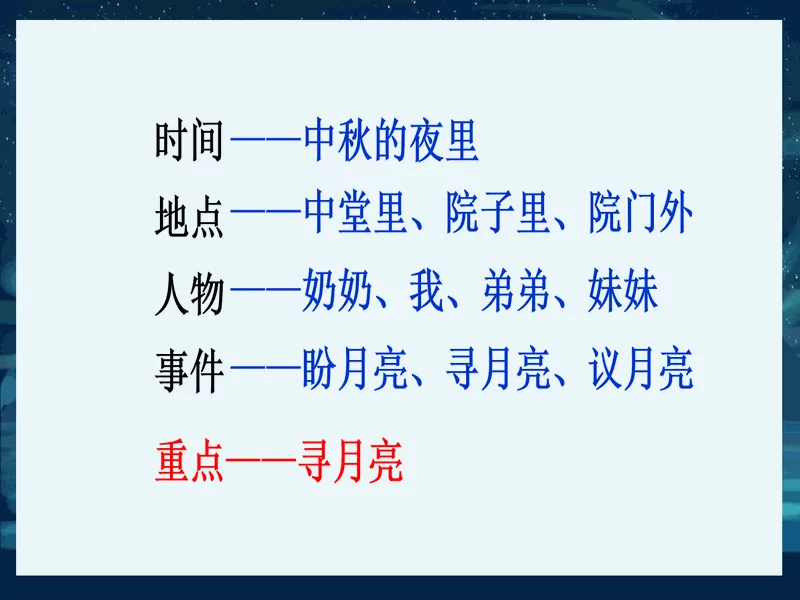 时间——中秋的夜里

地点——中堂里、院子里、院门外

人物——奶奶、我、弟弟、妹妹

事件——盼月亮、寻月亮、议月亮

重点——寻月亮